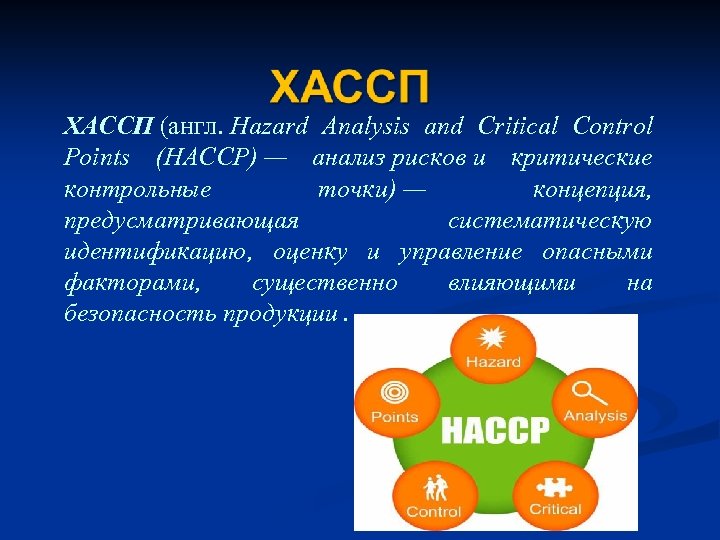 ХАССП

ХАССП (англ. Hazard Analysis and Critical Control Points (HACCP) — анализ рисков и критические контрольные точки) — концепция, предусматривающая систематическую идентификацию, оценку и управление опасными факторами, существенно влияющими на безопасность продукции .

Hazard
Analysis
Critical
Control
Points
HACCP